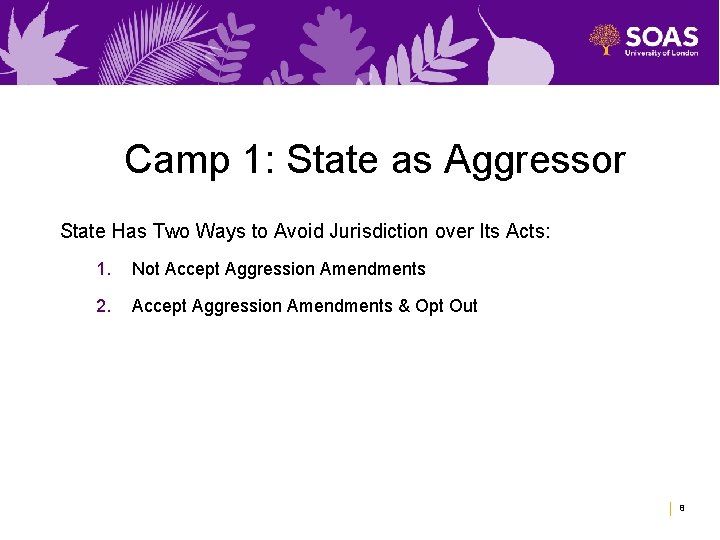 SOAS
University of London

Camp 1: State as Aggressor

State Has Two Ways to Avoid Jurisdiction over Its Acts:

1. Not Accept Aggression Amendments

2. Accept Aggression Amendments & Opt Out

8